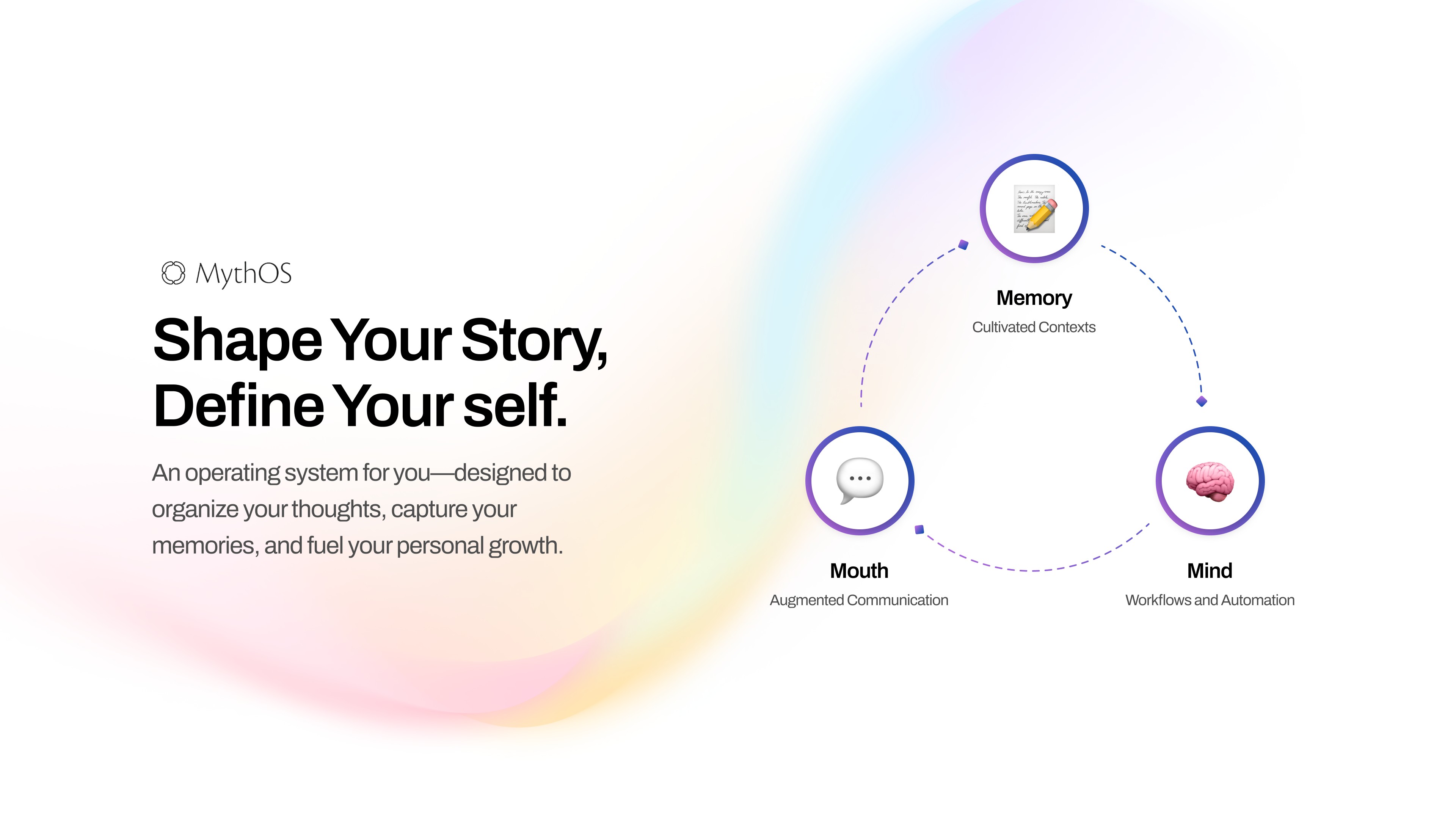 MythOS

Shape Your Story, Define Your self.

An operating system for you—designed to organize your thoughts, capture your memories, and fuel your personal growth.

Memory
Cultivated Contexts

Mouth
Augmented Communication

Mind
Workflows and Automation